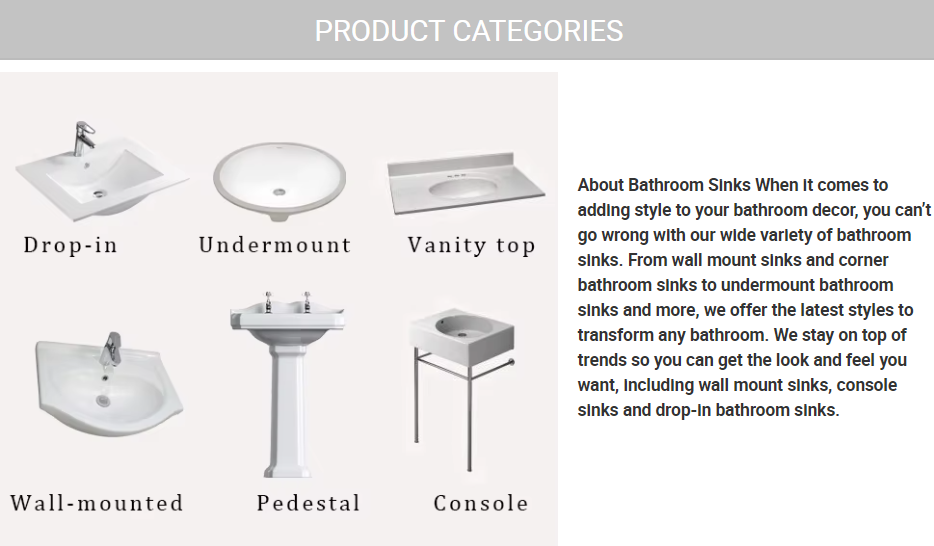 PRODUCT CATEGORIES

Drop-in

Undermount

Vanity top

Wall-mounted

Pedestal

Console

About Bathroom Sinks When it comes to adding style to your bathroom decor, you can't go wrong with our wide variety of bathroom sinks. From wall mount sinks and corner bathroom sinks to undermount bathroom sinks and more, we offer the latest styles to transform any bathroom. We stay on top of trends so you can get the look and feel you want, including wall mount sinks, console sinks and drop-in bathroom sinks.